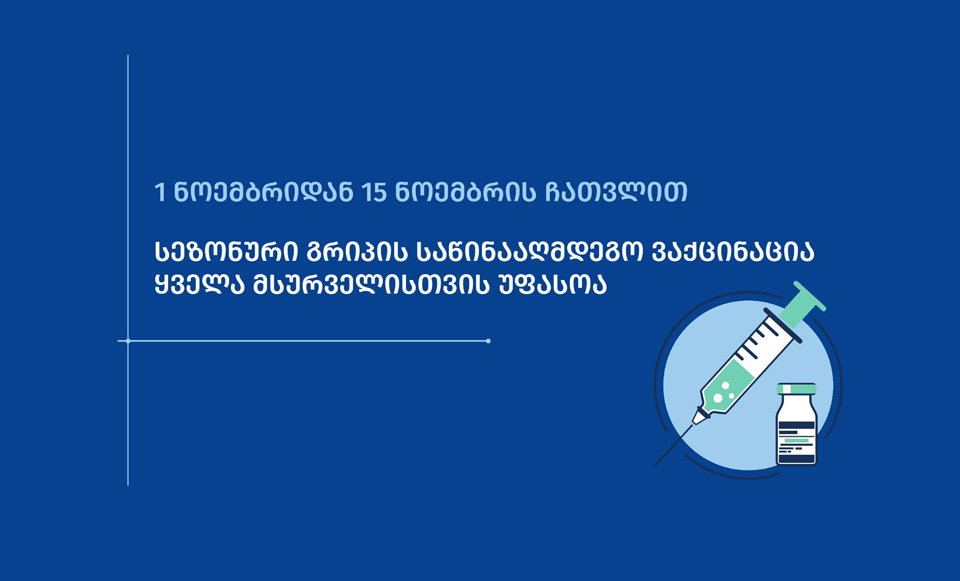 1 ნოემბრიდან 15 ნოემბრის ჩათვლით

სეზონური გრიპის საწინააღმდეგო ვაქცინაცია ყველა მსურველისთვის უფასოა